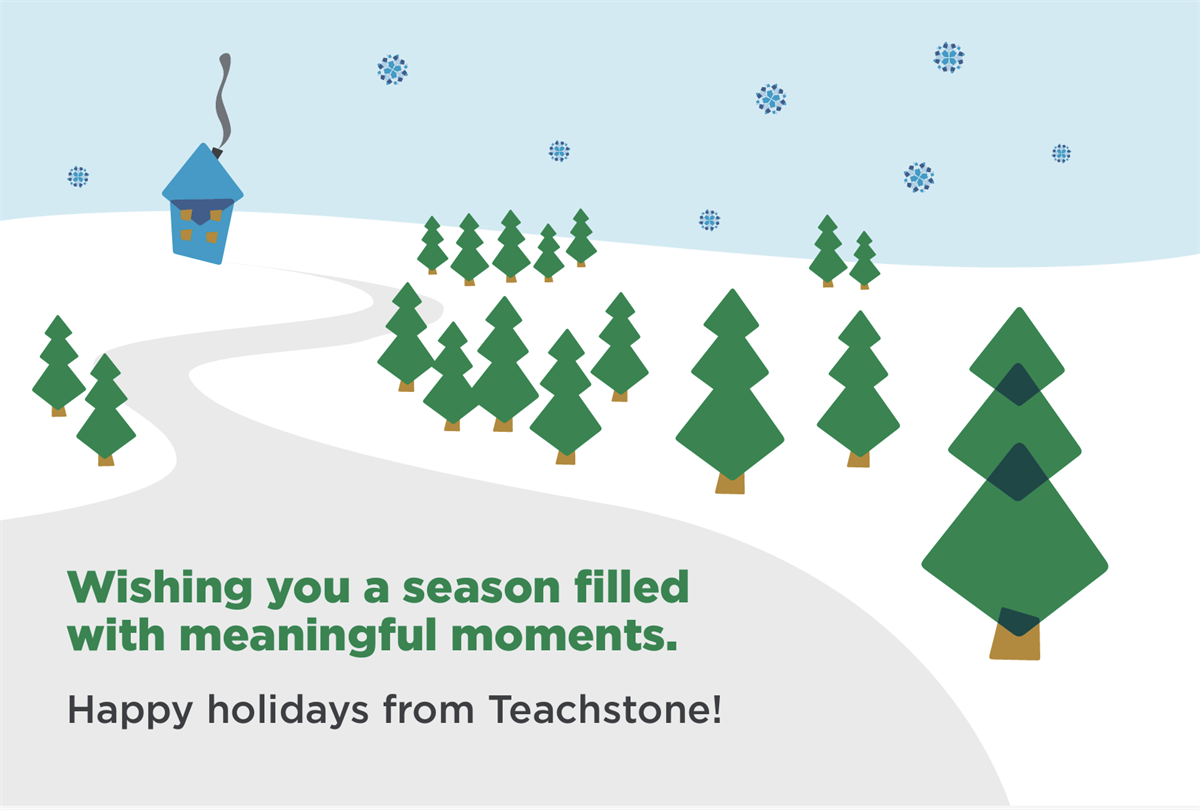 Wishing you a season filled with meaningful moments.

Happy holidays from Teachstone!